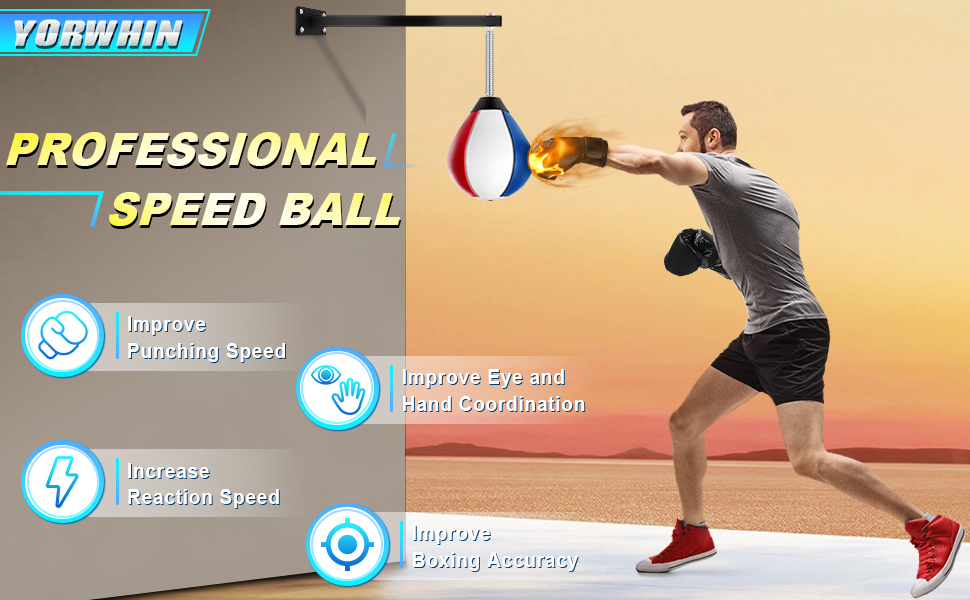 YORWHIN

PROFESSIONAL
SPEED BALL

Improve
Punching Speed

Improve Eye and
Hand Coordination

Increase
Reaction Speed

Improve
Boxing Accuracy